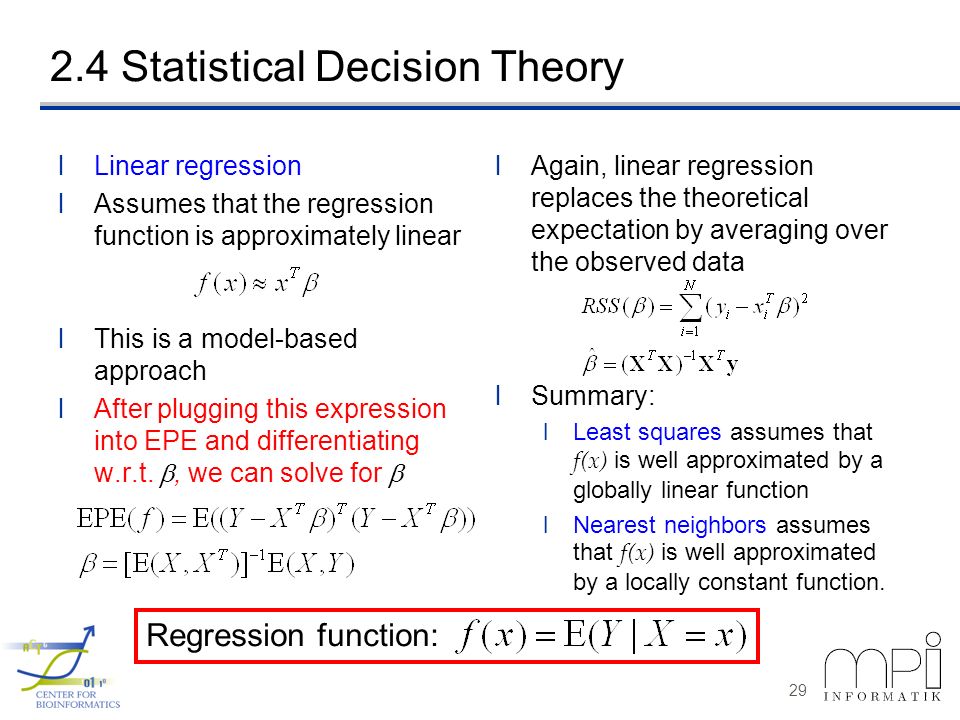 2.4 Statistical Decision Theory

l Linear regression

l Assumes that the regression function is approximately linear

$f(x) \approx x^T \beta$

l This is a model-based approach

l After plugging this expression into EPE and differentiating w.r.t. $\beta$, we can solve for $\beta$

$\mathrm{EPE}(f) = \mathrm{E}((Y - X^T\beta)^T(Y - X^T\beta))$

$\beta = [\mathrm{E}(X, X^T)]^{-1}\mathrm{E}(X, Y)$

l Again, linear regression replaces the theoretical expectation by averaging over the observed data

$RSS(\beta) = \sum_{i=1}^{N}(y_i - x_i^T\beta)^2$

$\hat{\beta} = (\mathbf{X}^T\mathbf{X})^{-1}\mathbf{X}^T\mathbf{y}$

l Summary:

l Least squares assumes that $f(x)$ is well approximated by a globally linear function

l Nearest neighbors assumes that $f(x)$ is well approximated by a locally constant function.

Regression function: $f(x) = \mathrm{E}(Y \mid X = x)$

CENTER FOR BIOINFORMATICS

29

mpi INFORMATIK